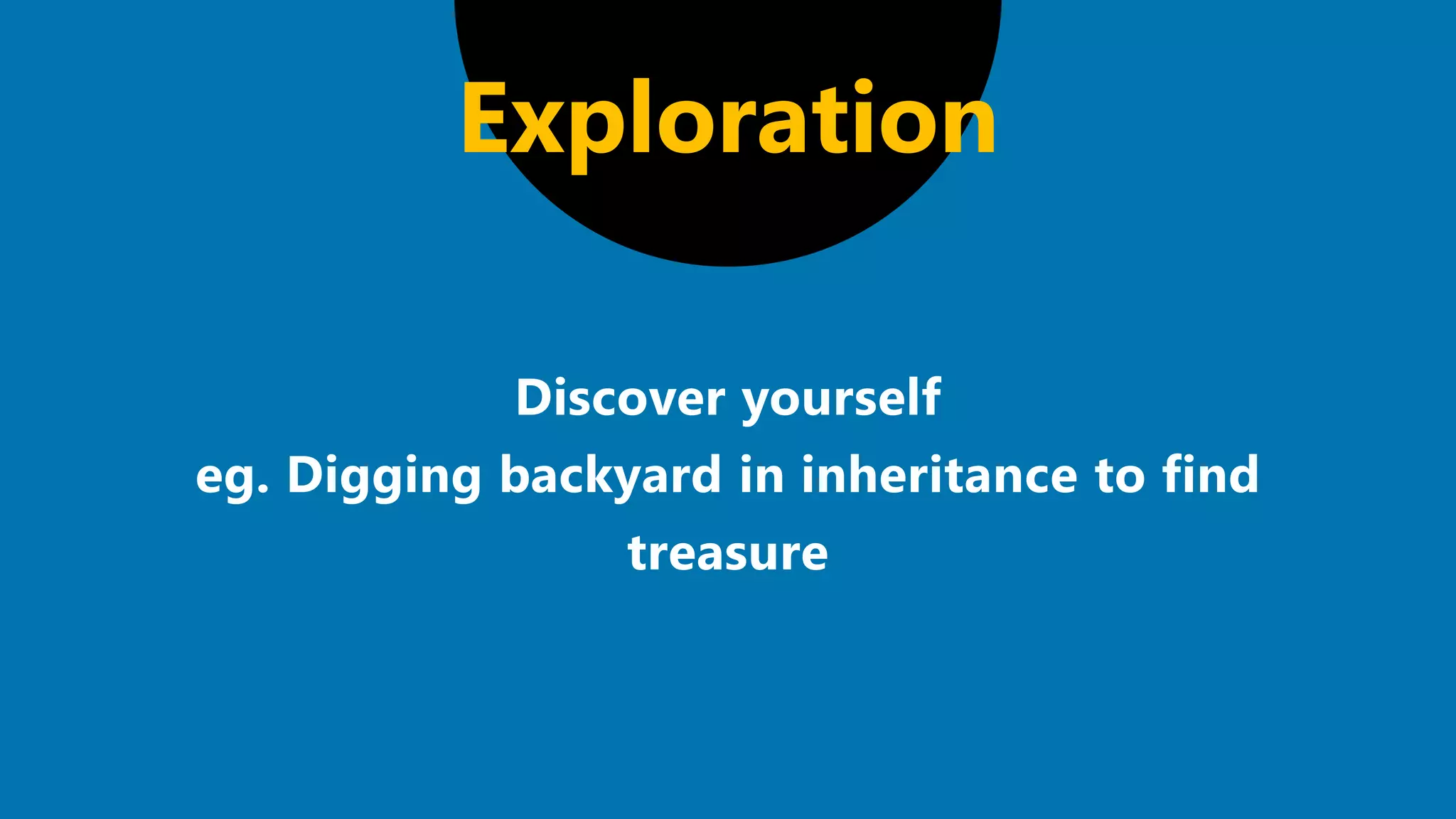 Exploration

Discover yourself
eg. Digging backyard in inheritance to find treasure